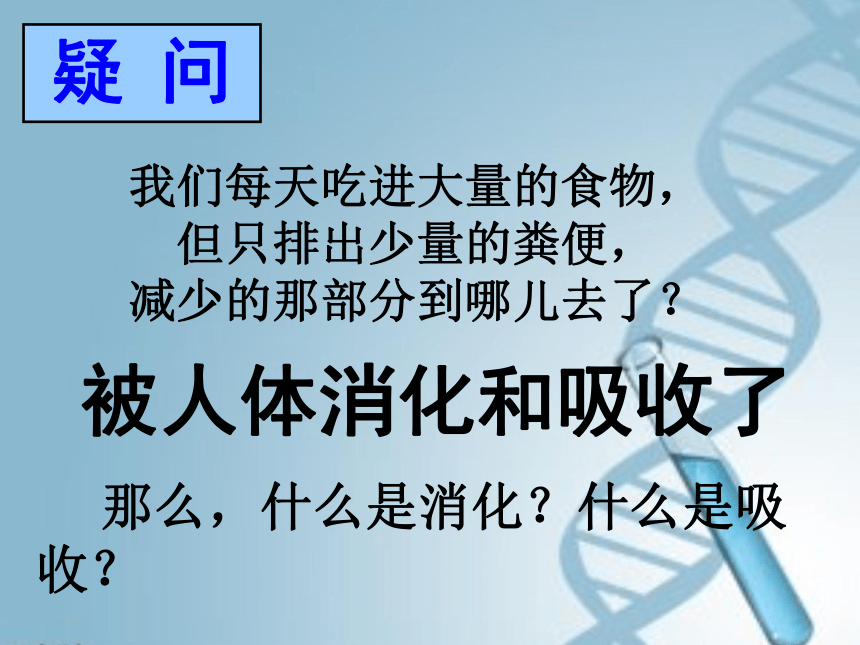 疑 问

我们每天吃进大量的食物，
但只排出少量的粪便，
减少的那部分到哪儿去了？

被人体消化和吸收了

那么，什么是消化？什么是吸收？